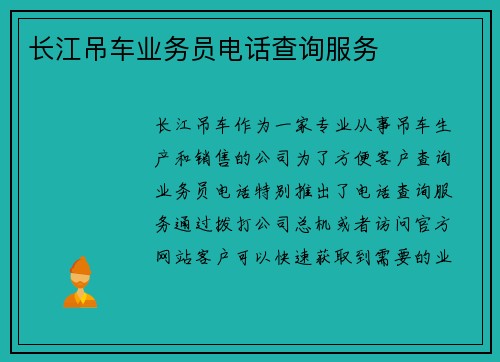 长江吊车业务员电话查询服务

长江吊车作为一家专业从事吊车生产和销售的公司为了方便客户查询业务员电话特别推出了电话查询服务通过拨打公司总机或者访问官方网站客户可以快速获取到需要的业